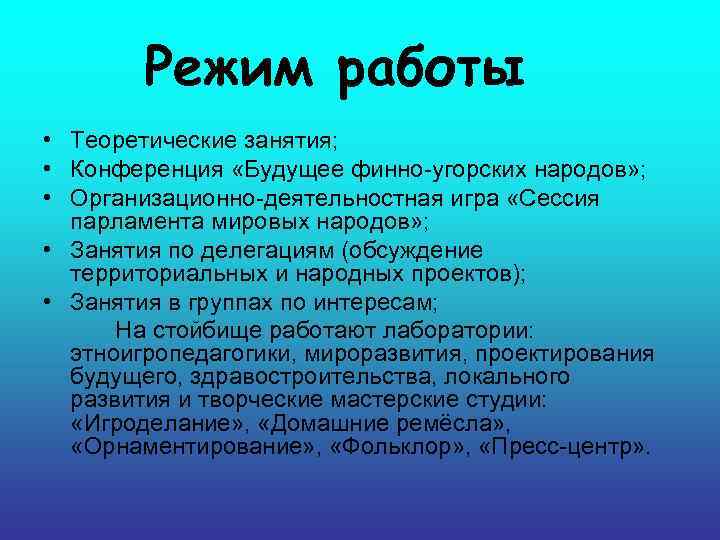 Режим работы

• Теоретические занятия;
• Конференция «Будущее финно-угорских народов»;
• Организационно-деятельностная игра «Сессия парламента мировых народов»;
• Занятия по делегациям (обсуждение территориальных и народных проектов);
• Занятия в группах по интересам;

На стойбище работают лаборатории: этноигропедагогики, мироразвития, проектирования будущего, здравостроительства, локального развития и творческие мастерские студии: «Игроделание», «Домашние ремёсла», «Орнаментирование», «Фольклор», «Пресс-центр».